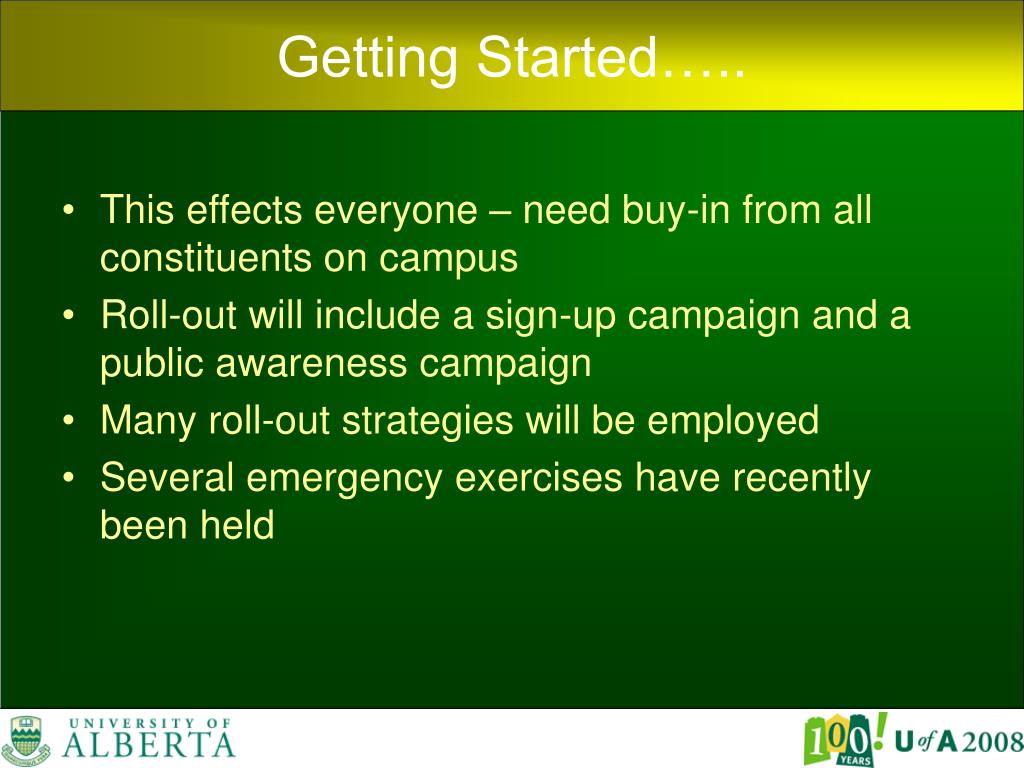 Getting Started…..

• This effects everyone – need buy-in from all constituents on campus
• Roll-out will include a sign-up campaign and a public awareness campaign
• Many roll-out strategies will be employed
• Several emergency exercises have recently been held

UNIVERSITY OF ALBERTA

100 YEARS! U of A 2008